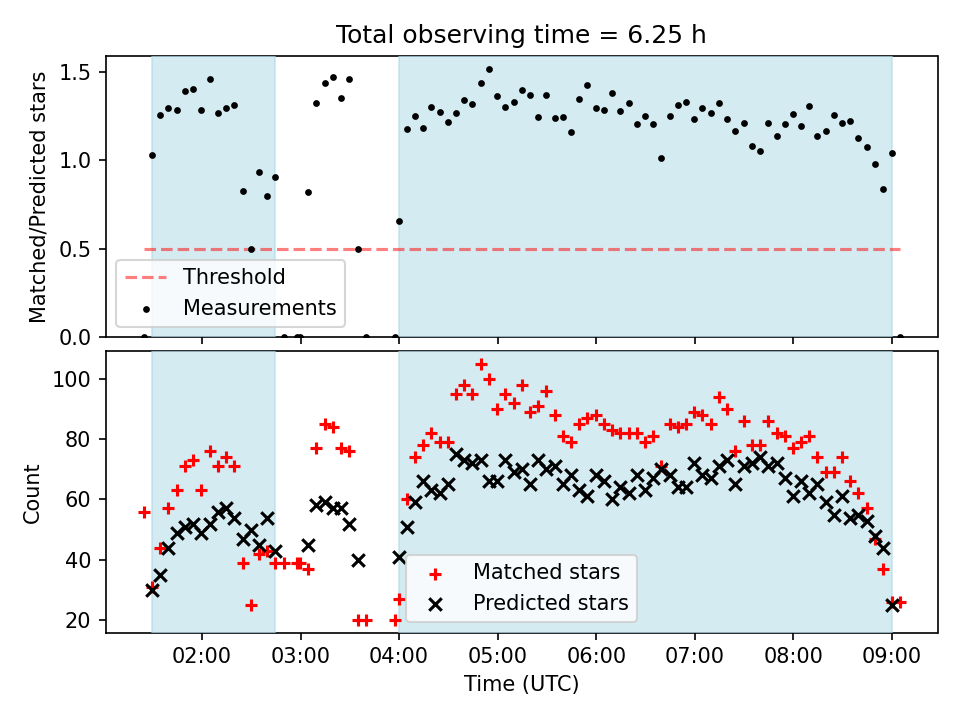 Total observing time = 6.25 h

Matched/Predicted stars

1.5
1.0
0.5
0.0

Threshold
Measurements

Count

100
80
60
40
20

Matched stars
Predicted stars

02:00
03:00
04:00
05:00
06:00
07:00
08:00
09:00

Time (UTC)